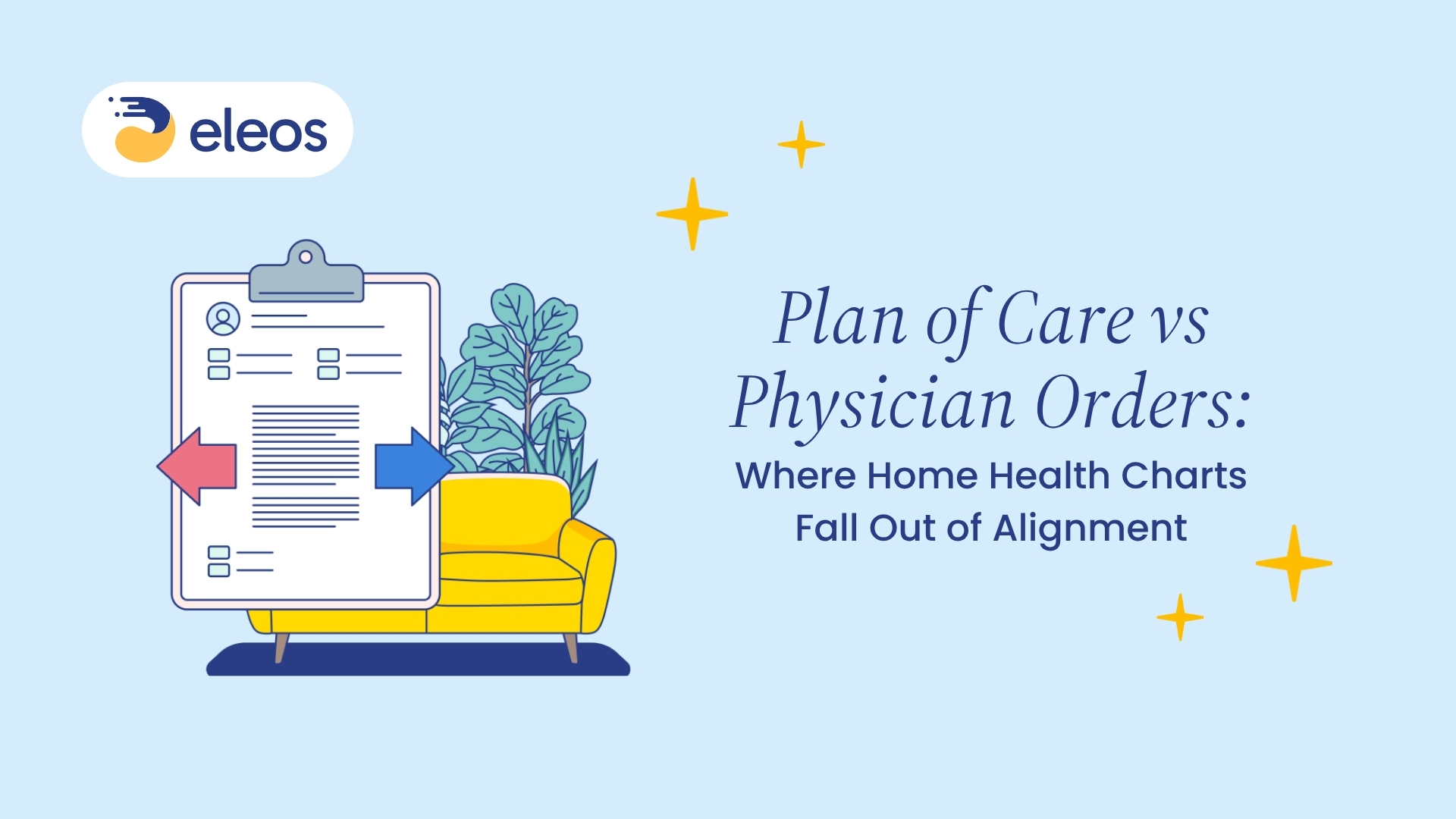 eleos

Plan of Care vs Physician Orders:

Where Home Health Charts Fall Out of Alignment